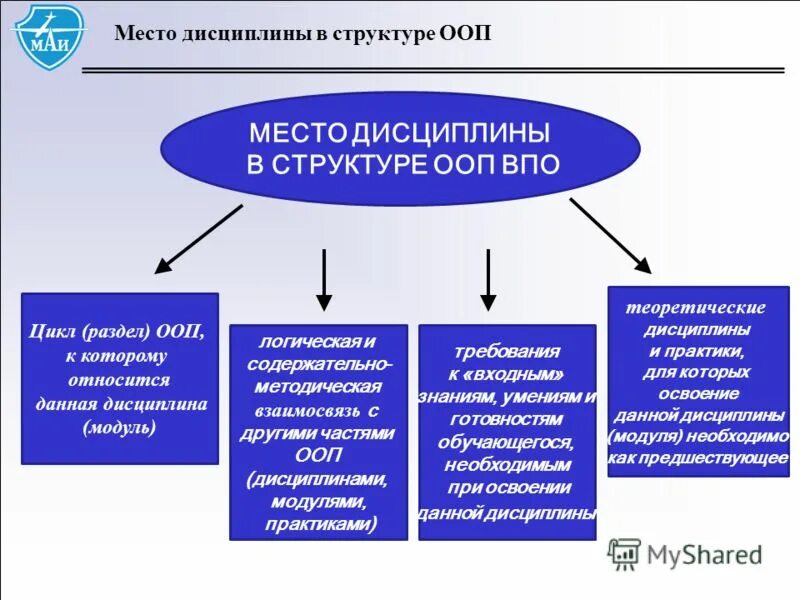 МАИ

Место дисциплины в структуре ООП

МЕСТО ДИСЦИПЛИНЫ В СТРУКТУРЕ ООП ВПО

Цикл (раздел) ООП, к которому относится данная дисциплина (модуль)

логическая и содержательно-методическая взаимосвязь с другими частями ООП (дисциплинами, модулями, практиками)

требования к «входным» знаниям, умениям и готовностям обучающегося, необходимым при освоении данной дисциплины

теоретические дисциплины и практики, для которых освоение данной дисциплины (модуля) необходимо как предшествующее

MyShared